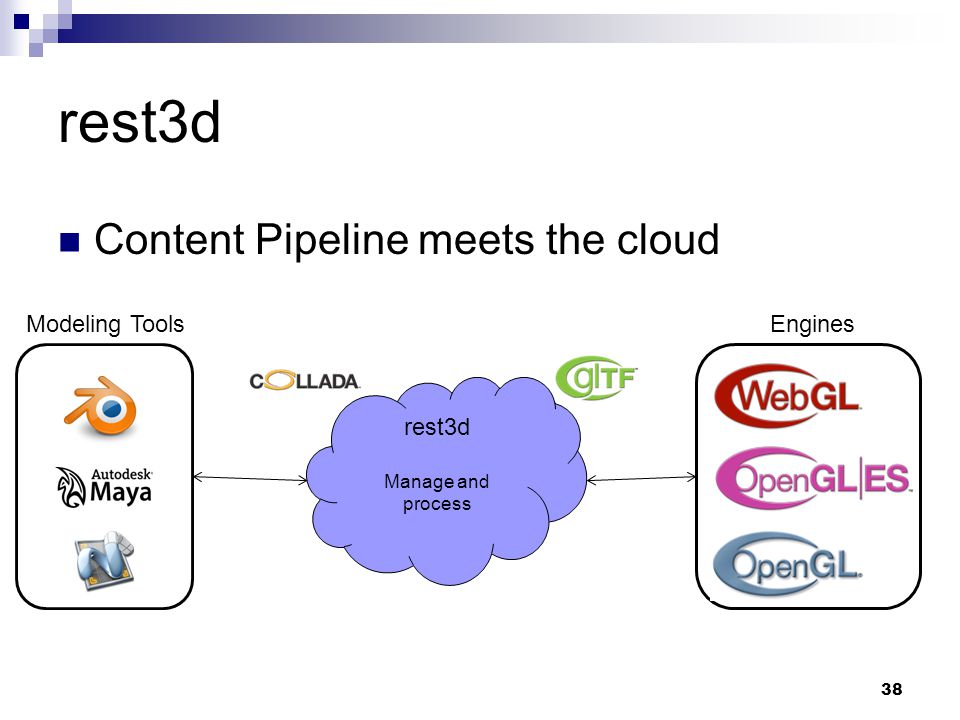 rest3d

Content Pipeline meets the cloud

Modeling Tools

Autodesk Maya

COLLADA

rest3d

Manage and process

glTF

Engines

WebGL

OpenGL|ES

OpenGL

38